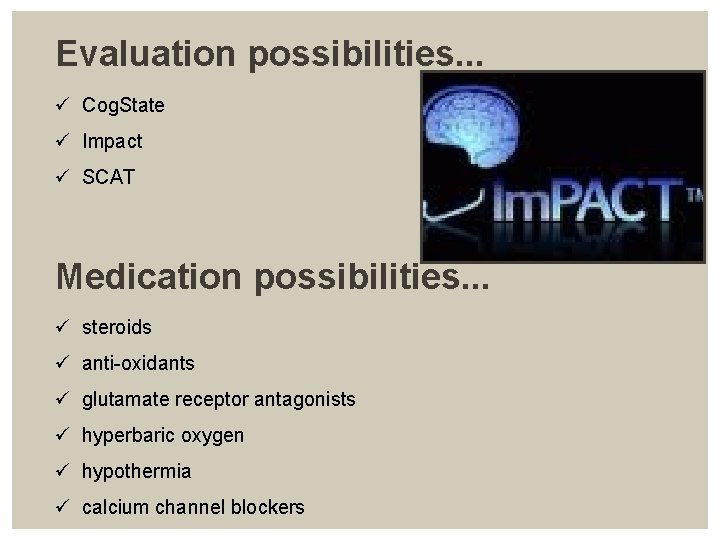 Evaluation possibilities...

✓ CogState
✓ Impact
✓ SCAT

ImPACT™

Medication possibilities...

✓ steroids
✓ anti-oxidants
✓ glutamate receptor antagonists
✓ hyperbaric oxygen
✓ hypothermia
✓ calcium channel blockers